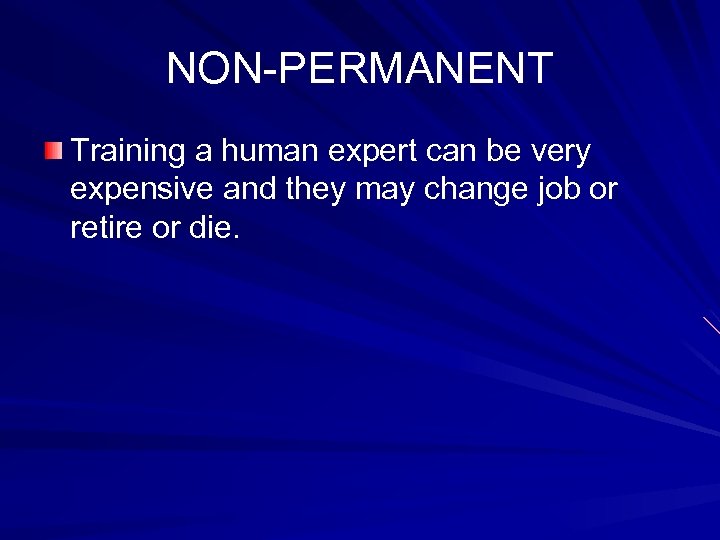 NON-PERMANENT

Training a human expert can be very expensive and they may change job or retire or die.